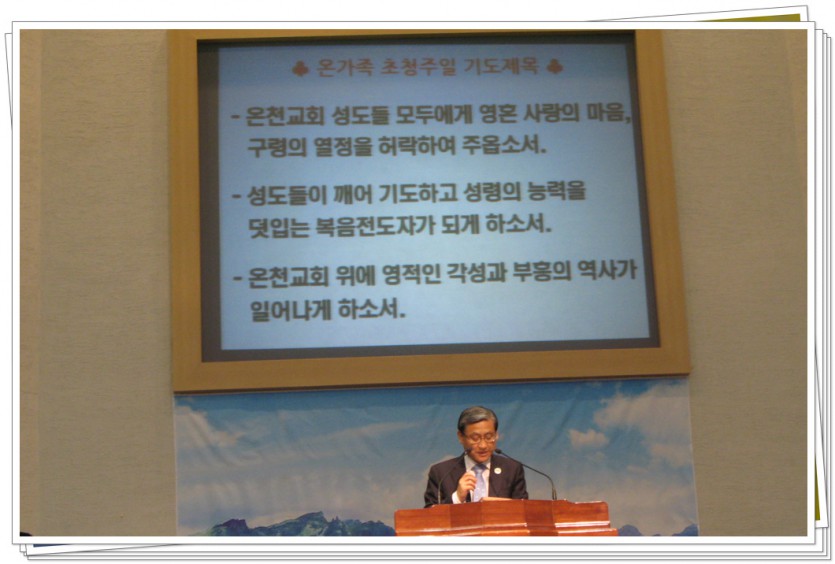 ♣ 온가족 초청주일 기도제목 ♣

- 온천교회 성도들 모두에게 영혼 사랑의 마음, 구령의 열정을 허락하여 주옵소서.

- 성도들이 깨어 기도하고 성령의 능력을 덧입는 복음전도자가 되게 하소서.

- 온천교회 위에 영적인 각성과 부흥의 역사가 일어나게 하소서.